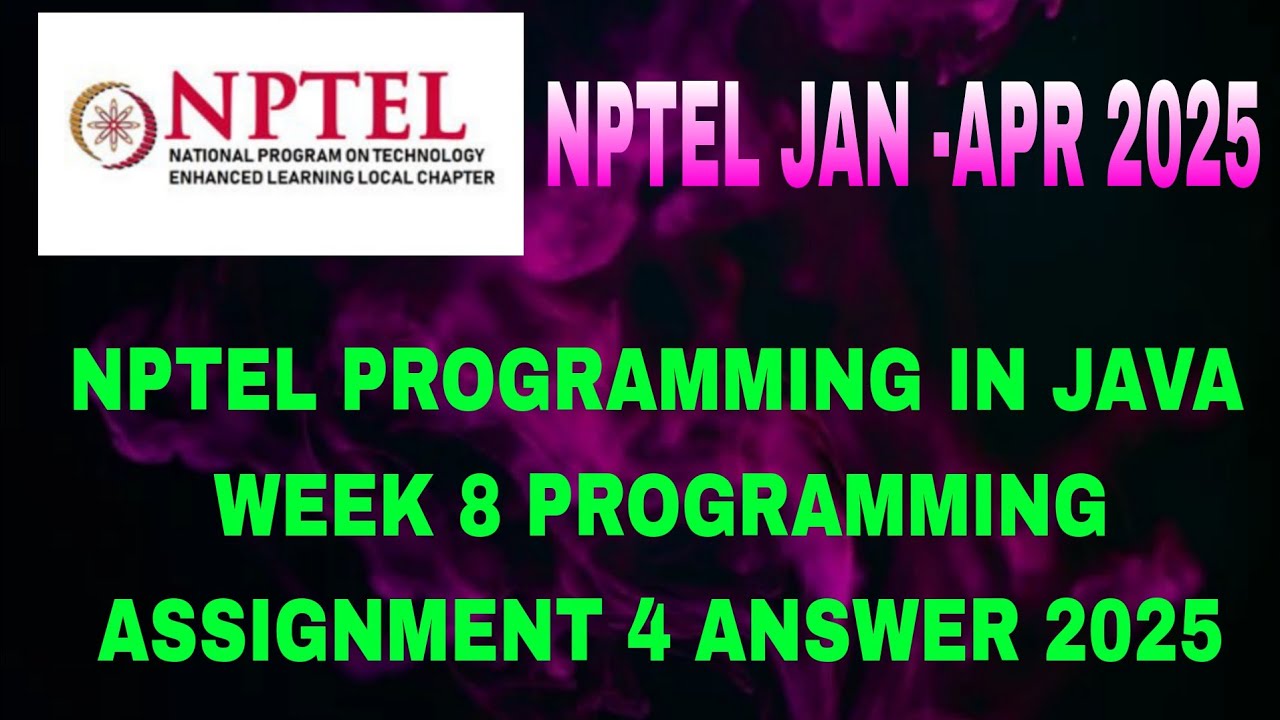 NPTEL
NATIONAL PROGRAM ON TECHNOLOGY ENHANCED LEARNING LOCAL CHAPTER

NPTEL JAN -APR 2025

NPTEL PROGRAMMING IN JAVA WEEK 8 PROGRAMMING ASSIGNMENT 4 ANSWER 2025